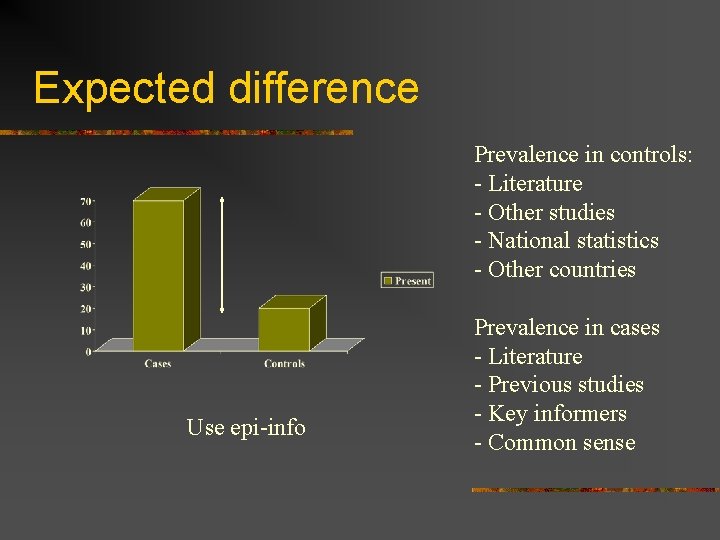 Expected difference

70
60
50
40
30
20
10
0
Cases
Controls
Present

Use epi-info

Prevalence in controls:
- Literature
- Other studies
- National statistics
- Other countries

Prevalence in cases
- Literature
- Previous studies
- Key informers
- Common sense